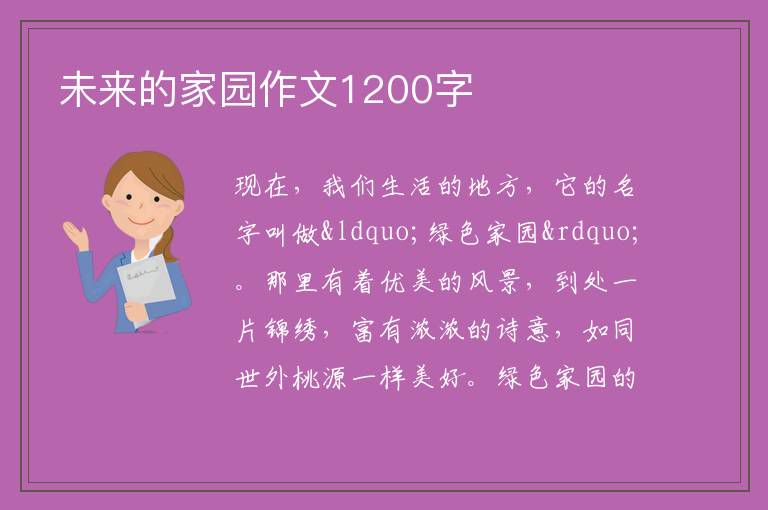 未来的家园作文1200字

现在，我们生活的地方，它的名字叫做&ldquo;绿色家园&rdquo;。那里有着优美的风景，到处一片锦绣，富有浓浓的诗意，如同世外桃源一样美好。绿色家园的